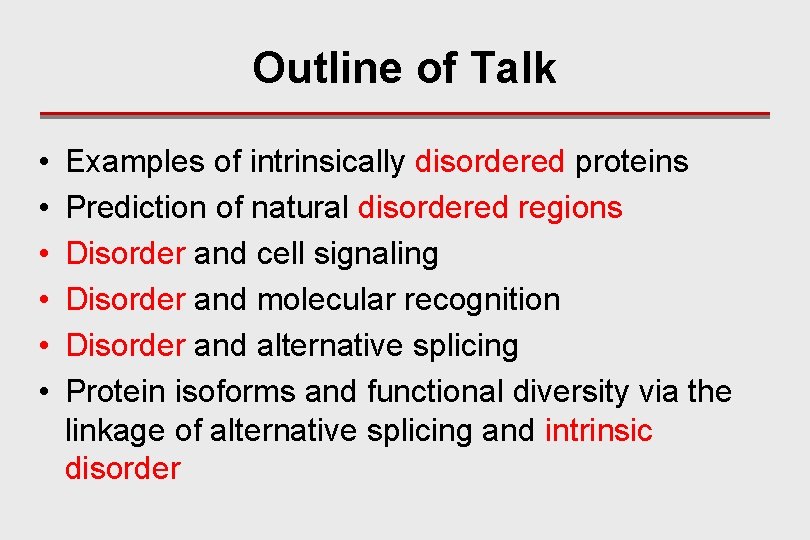 Outline of Talk

• Examples of intrinsically disordered proteins
• Prediction of natural disordered regions
• Disorder and cell signaling
• Disorder and molecular recognition
• Disorder and alternative splicing
• Protein isoforms and functional diversity via the linkage of alternative splicing and intrinsic disorder